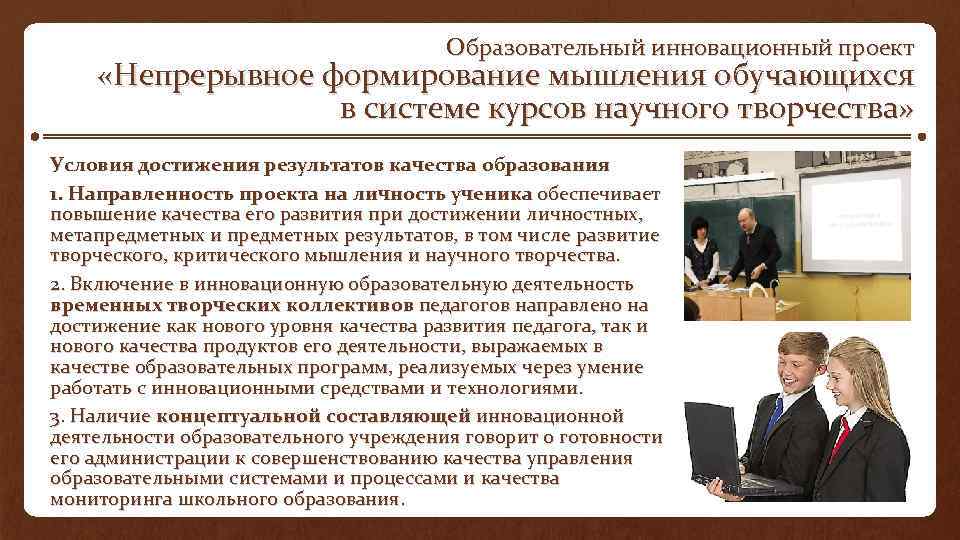 Образовательный инновационный проект
«Непрерывное формирование мышления обучающихся в системе курсов научного творчества»

Условия достижения результатов качества образования

1. Направленность проекта на личность ученика обеспечивает повышение качества его развития при достижении личностных, метапредметных и предметных результатов, в том числе развитие творческого, критического мышления и научного творчества.

2. Включение в инновационную образовательную деятельность временных творческих коллективов педагогов направлено на достижение как нового уровня качества развития педагога, так и нового качества продуктов его деятельности, выражаемых в качестве образовательных программ, реализуемых через умение работать с инновационными средствами и технологиями.

3. Наличие концептуальной составляющей инновационной деятельности образовательного учреждения говорит о готовности его администрации к совершенствованию качества управления образовательными системами и процессами и качества мониторинга школьного образования.